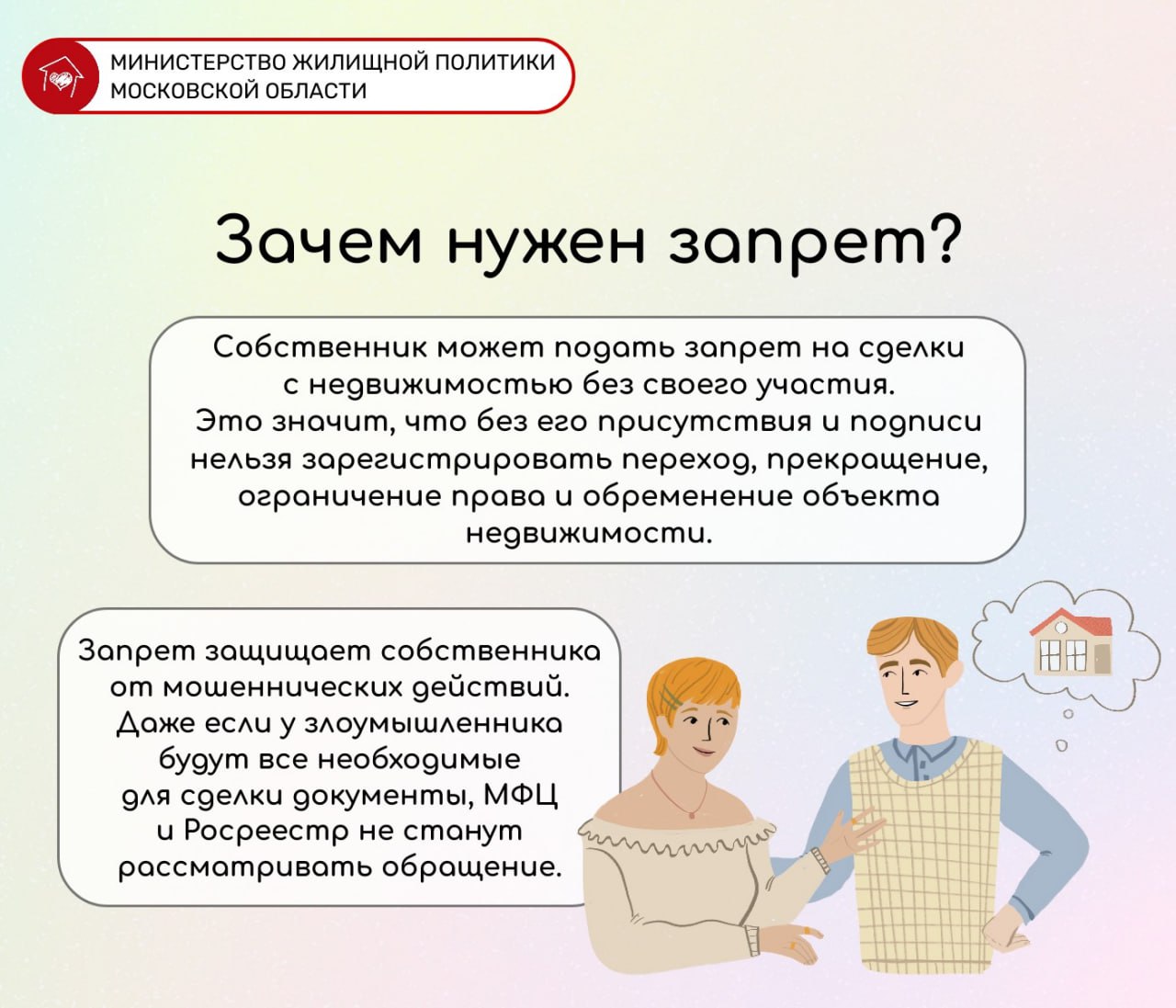 МИНИСТЕРСТВО ЖИЛИЩНОЙ ПОЛИТИКИ
МОСКОВСКОЙ ОБЛАСТИ

Зачем нужен запрет?

Собственник может подать запрет на сделки с недвижимостью без своего участия. Это значит, что без его присутствия и подписи нельзя зарегистрировать переход, прекращение, ограничение права и обременение объекта недвижимости.

Запрет защищает собственника от мошеннических действий. Даже если у злоумышленника будут все необходимые для сделки документы, МФЦ и Росреестр не станут рассматривать обращение.